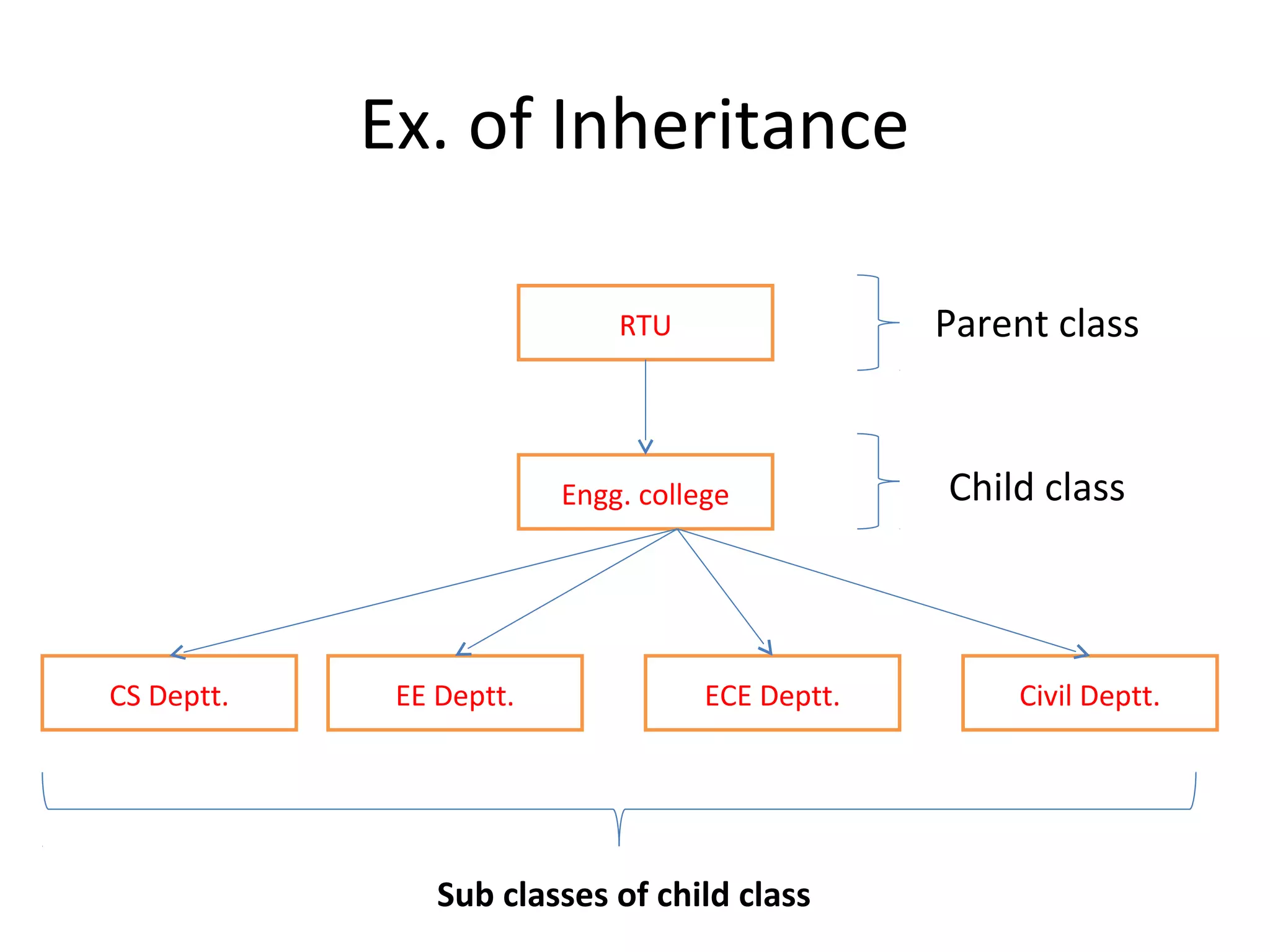 Ex. of Inheritance

RTU

Parent class

Engg. college

Child class

CS Deptt.

EE Deptt.

ECE Deptt.

Civil Deptt.

Sub classes of child class